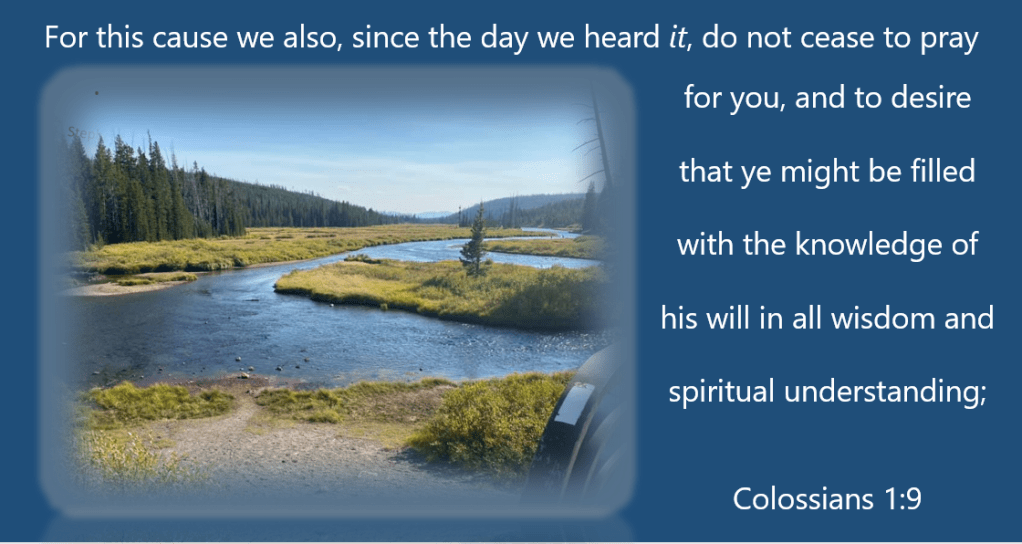 For this cause we also, since the day we heard it, do not cease to pray for you, and to desire that ye might be filled with the knowledge of his will in all wisdom and spiritual understanding;

Colossians 1:9